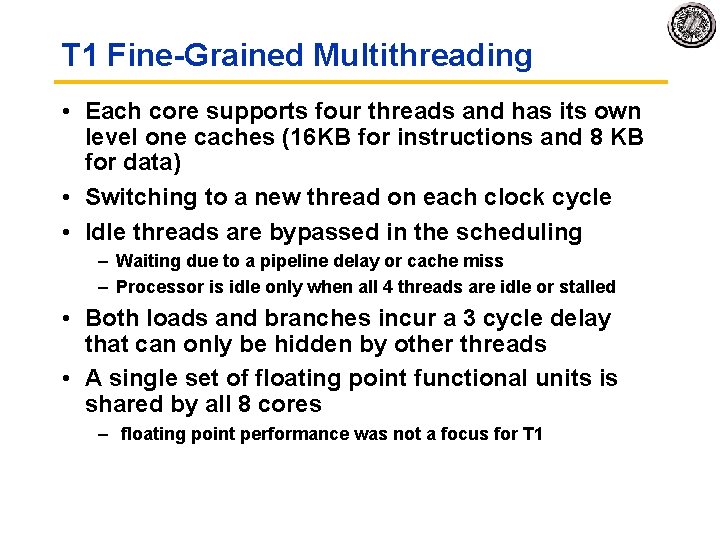 T1 Fine-Grained Multithreading

• Each core supports four threads and has its own level one caches (16KB for instructions and 8 KB for data)

• Switching to a new thread on each clock cycle

• Idle threads are bypassed in the scheduling
  – Waiting due to a pipeline delay or cache miss
  – Processor is idle only when all 4 threads are idle or stalled

• Both loads and branches incur a 3 cycle delay that can only be hidden by other threads

• A single set of floating point functional units is shared by all 8 cores
  – floating point performance was not a focus for T1